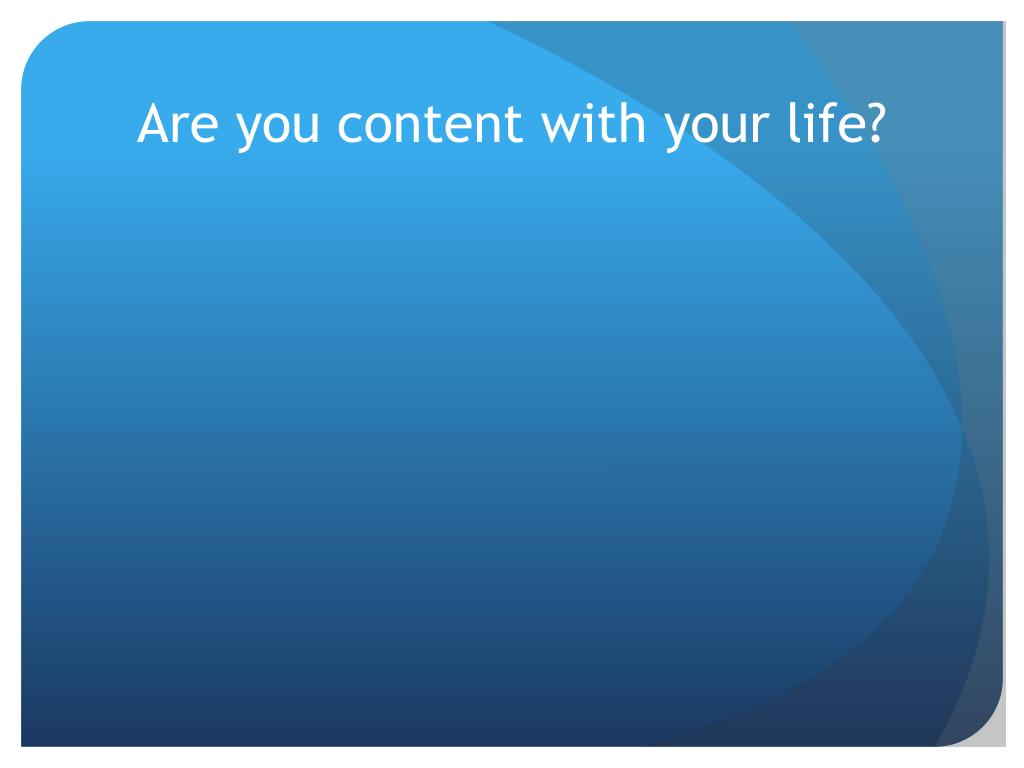 Are you content with your life?